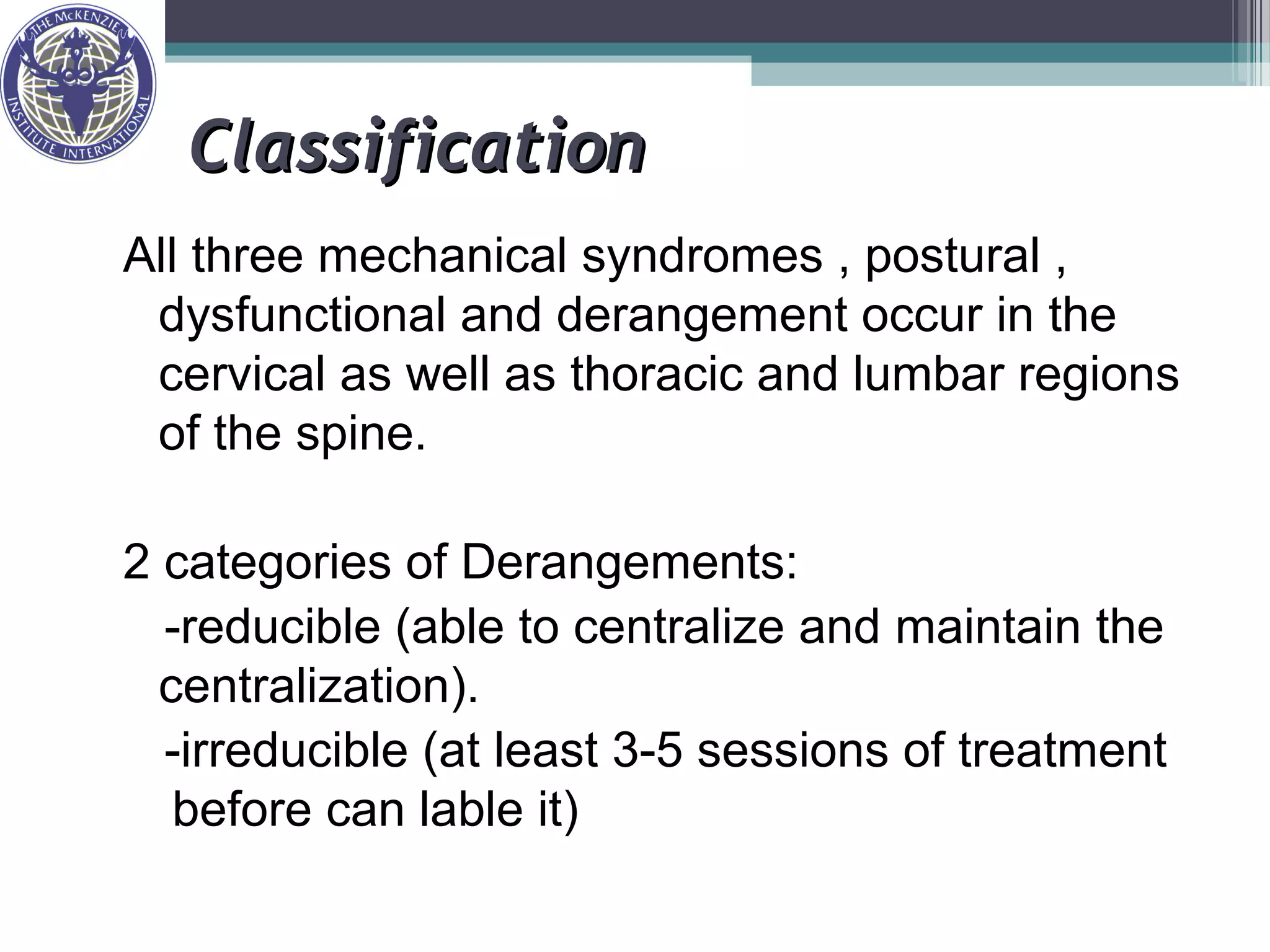 THE McKENZIE INSTITUTE INTERNATIONAL

Classification

All three mechanical syndromes , postural , dysfunctional and derangement occur in the cervical as well as thoracic and lumbar regions of the spine.

2 categories of Derangements:
-reducible (able to centralize and maintain the centralization).
-irreducible (at least 3-5 sessions of treatment before can lable it)